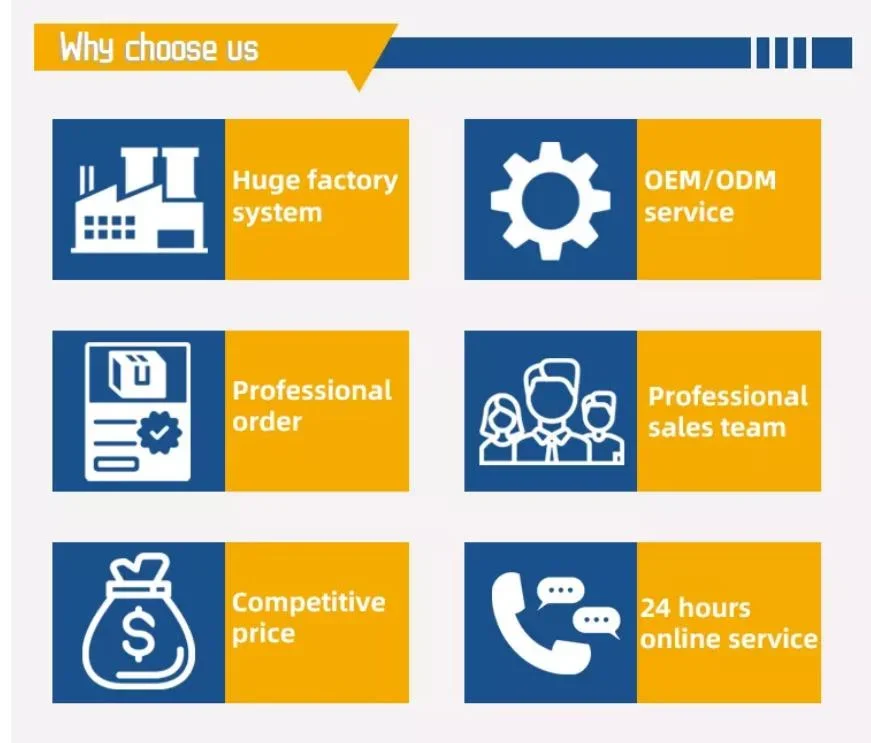 Why choose us

Huge factory system

OEM/ODM service

Professional order

Professional sales team

Competitive price

24 hours online service